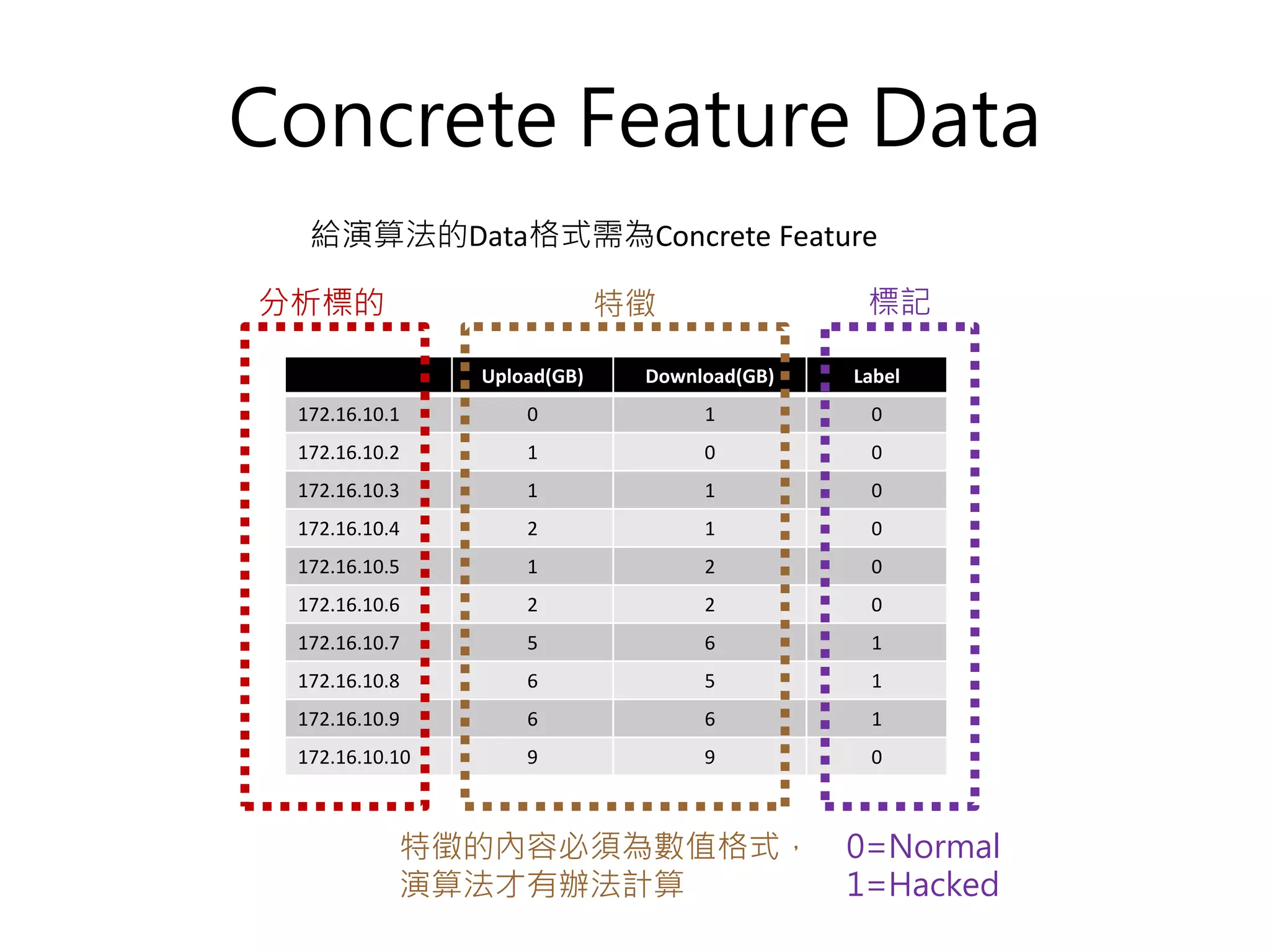 Concrete Feature Data

給演算法的Data格式需為Concrete Feature

分析標的

特徵

標記

| | Upload(GB) | Download(GB) | Label |
|---|---|---|---|
| 172.16.10.1 | 0 | 1 | 0 |
| 172.16.10.2 | 1 | 0 | 0 |
| 172.16.10.3 | 1 | 1 | 0 |
| 172.16.10.4 | 2 | 1 | 0 |
| 172.16.10.5 | 1 | 2 | 0 |
| 172.16.10.6 | 2 | 2 | 0 |
| 172.16.10.7 | 5 | 6 | 1 |
| 172.16.10.8 | 6 | 5 | 1 |
| 172.16.10.9 | 6 | 6 | 1 |
| 172.16.10.10 | 9 | 9 | 0 |

特徵的內容必須為數值格式，演算法才有辦法計算

0=Normal
1=Hacked